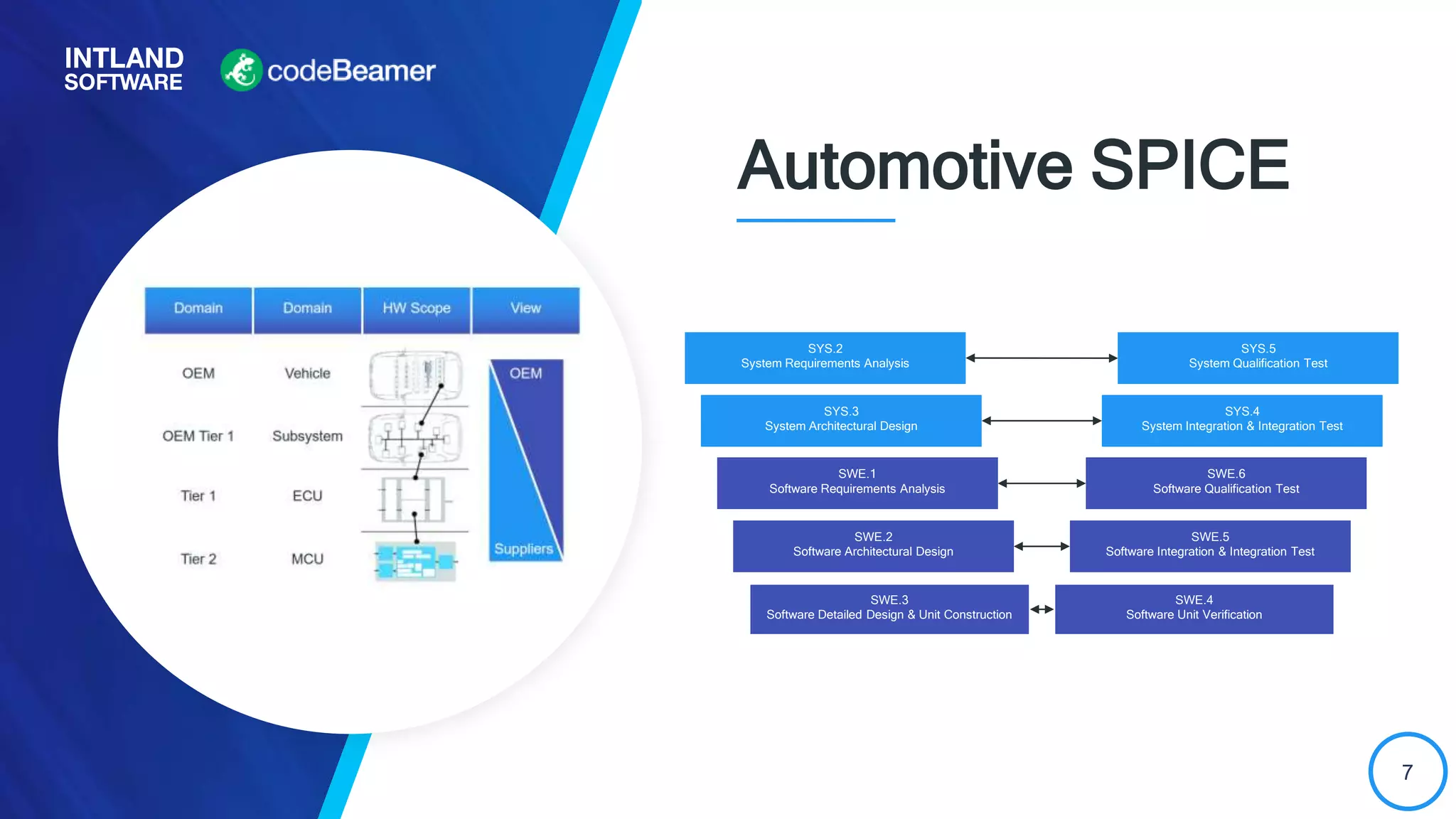 INTLAND SOFTWARE

codeBeamer

Automotive SPICE

| Domain | Domain | HW Scope | View |
|---|---|---|---|
| OEM | Vehicle | | OEM |
| OEM Tier 1 | Subsystem | | |
| Tier 1 | ECU | | |
| Tier 2 | MCU | | Suppliers |

SYS.2
System Requirements Analysis

SYS.5
System Qualification Test

SYS.3
System Architectural Design

SYS.4
System Integration & Integration Test

SWE.1
Software Requirements Analysis

SWE.6
Software Qualification Test

SWE.2
Software Architectural Design

SWE.5
Software Integration & Integration Test

SWE.3
Software Detailed Design & Unit Construction

SWE.4
Software Unit Verification

7